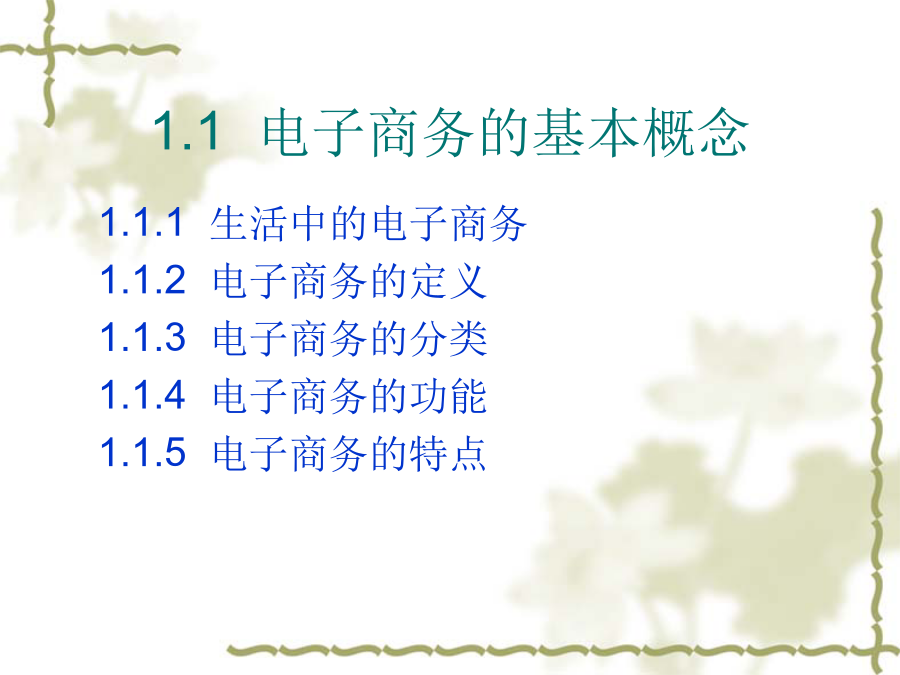 1.1 电子商务的基本概念

1.1.1 生活中的电子商务
1.1.2 电子商务的定义
1.1.3 电子商务的分类
1.1.4 电子商务的功能
1.1.5 电子商务的特点